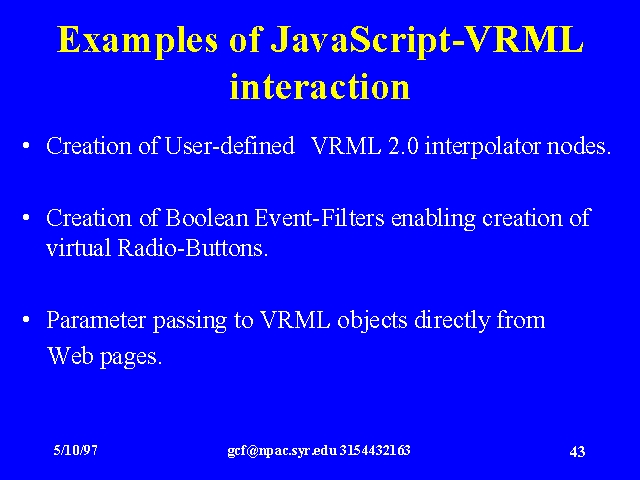 Examples of JavaScript-VRML interaction

• Creation of User-defined VRML 2.0 interpolator nodes.

• Creation of Boolean Event-Filters enabling creation of virtual Radio-Buttons.

• Parameter passing to VRML objects directly from Web pages.

5/10/97 gcf@npac.syr.edu 3154432163 43